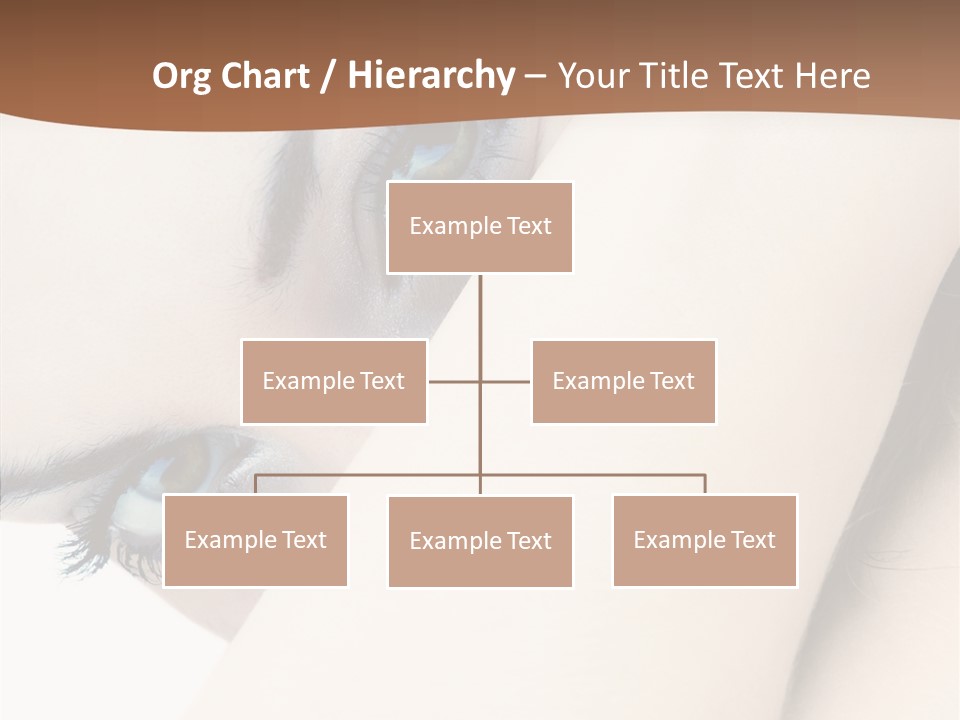 Org Chart / Hierarchy – Your Title Text Here

Example Text

Example Text

Example Text

Example Text

Example Text

Example Text